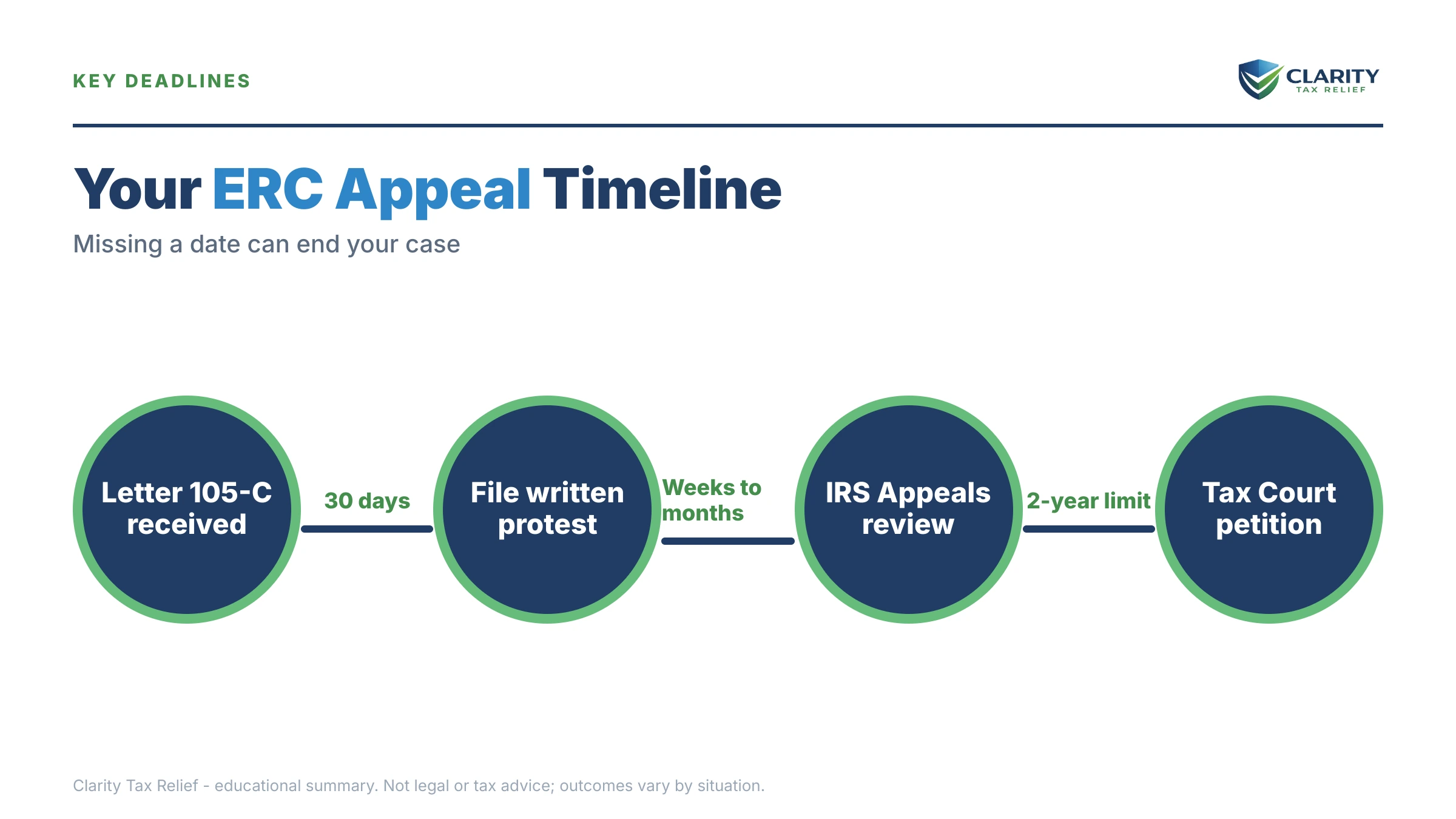 KEY DEADLINES

CLARITY
TAX RELIEF

Your ERC Appeal Timeline

Missing a date can end your case

Letter 105-C received

30 days

File written protest

Weeks to months

IRS Appeals review

2-year limit

Tax Court petition

Clarity Tax Relief - educational summary. Not legal or tax advice; outcomes vary by situation.